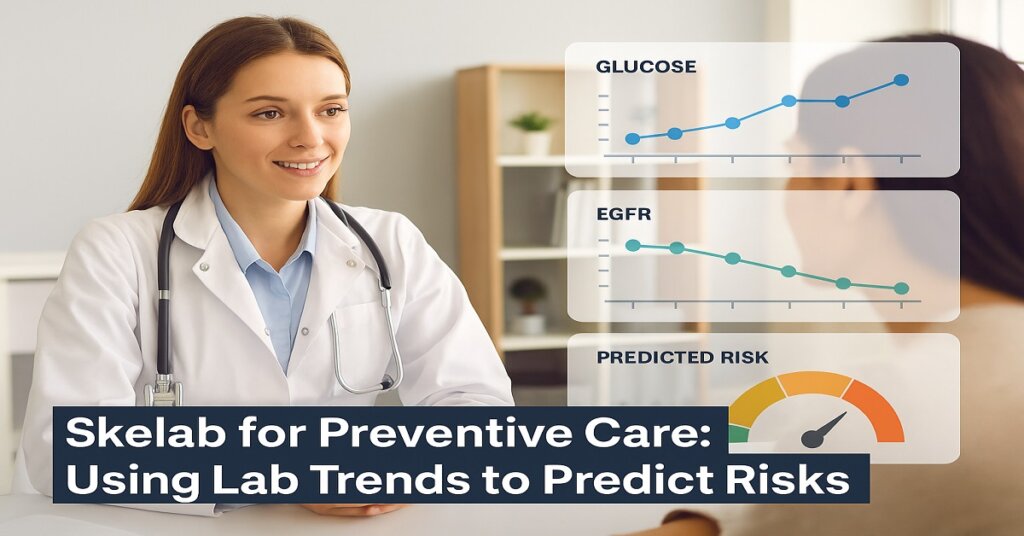 GLUCOSE

EGFR

PREDICTED RISK

Skelab for Preventive Care: Using Lab Trends to Predict Risks